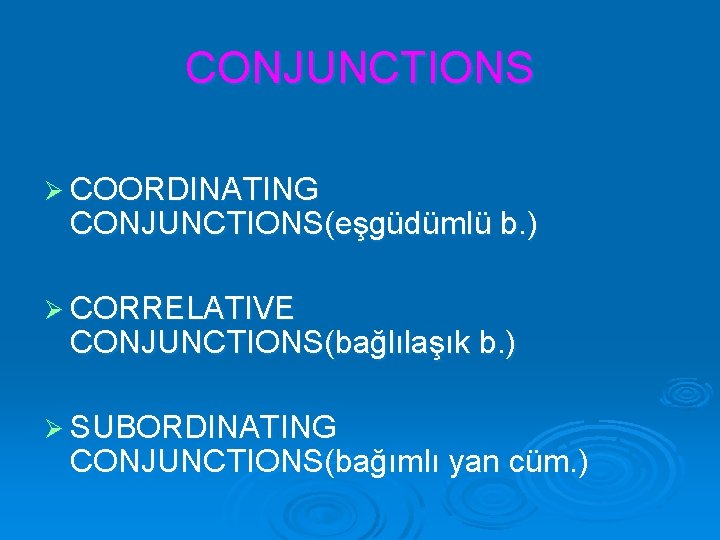 CONJUNCTIONS

➢ COORDINATING CONJUNCTIONS(eşgüdümlü b.)

➢ CORRELATIVE CONJUNCTIONS(bağlılaşık b.)

➢ SUBORDINATING CONJUNCTIONS(bağımlı yan cüm.)